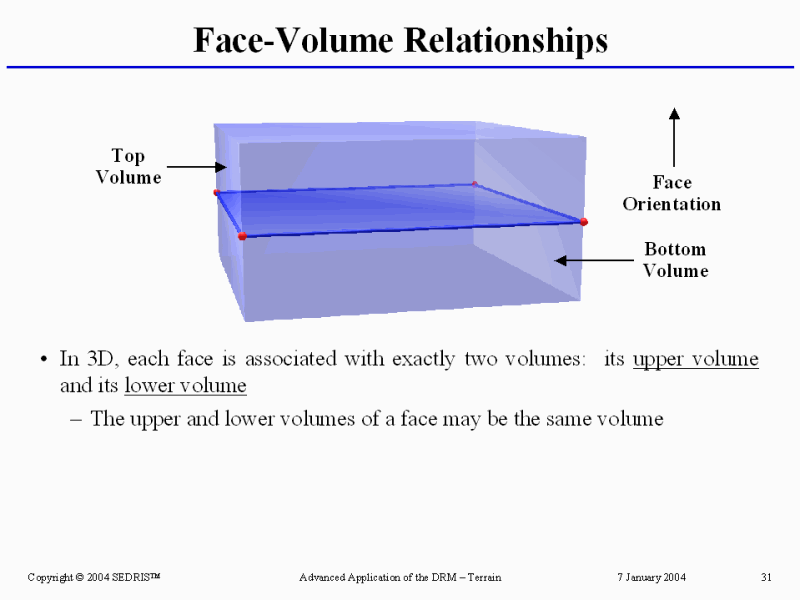 Face-Volume Relationships

Top Volume

Face Orientation

Bottom Volume

• In 3D, each face is associated with exactly two volumes: its upper volume and its lower volume

– The upper and lower volumes of a face may be the same volume

Copyright © 2004 SEDRIS™

Advanced Application of the DRM – Terrain

7 January 2004

31